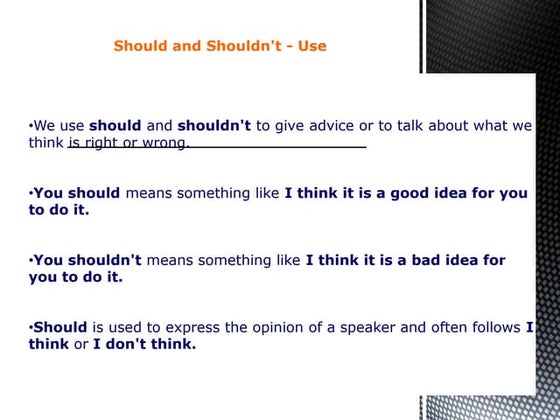 Should and Shouldn't - Use

•We use should and shouldn't to give advice or to talk about what we think is right or wrong.

•You should means something like I think it is a good idea for you to do it.

•You shouldn't means something like I think it is a bad idea for you to do it.

•Should is used to express the opinion of a speaker and often follows I think or I don't think.